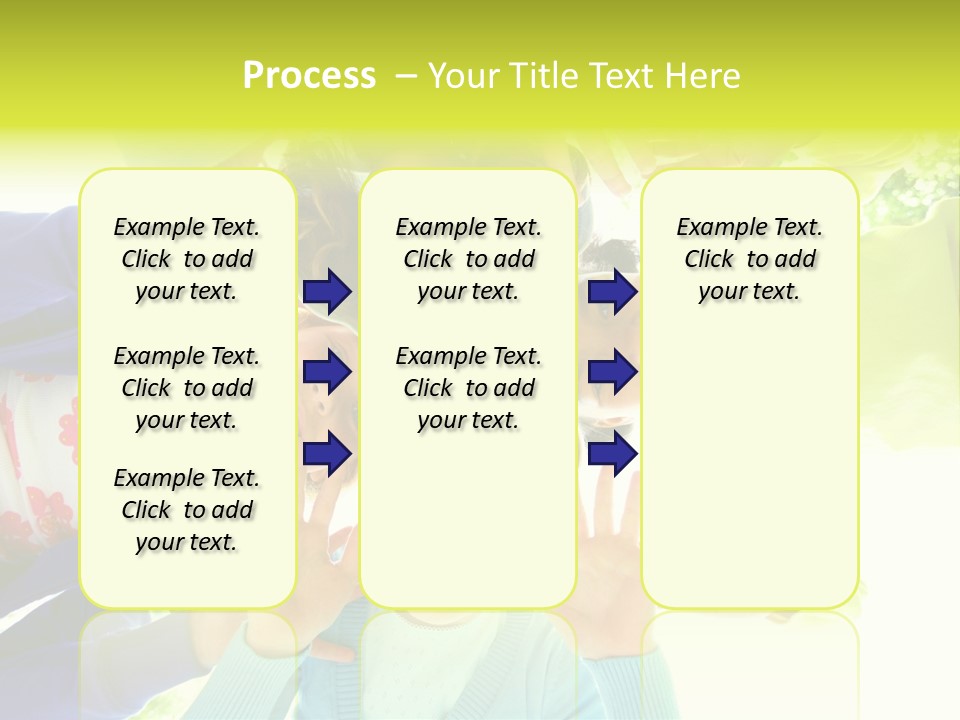 Process – Your Title Text Here

Example Text. Click to add your text.

Example Text. Click to add your text.

Example Text. Click to add your text.

Example Text. Click to add your text.

Example Text. Click to add your text.

Example Text. Click to add your text.